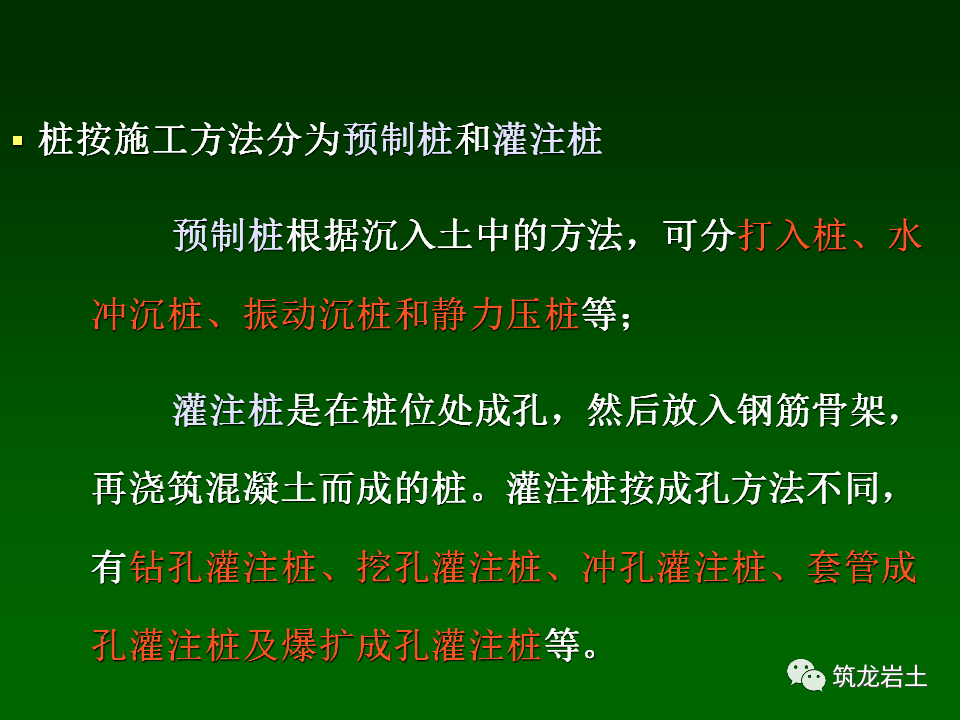 ▪ 桩按施工方法分为预制桩和灌注桩

预制桩根据沉入土中的方法，可分打入桩、水冲沉桩、振动沉桩和静力压桩等；

灌注桩是在桩位处成孔，然后放入钢筋骨架，再浇筑混凝土而成的桩。灌注桩按成孔方法不同，有钻孔灌注桩、挖孔灌注桩、冲孔灌注桩、套管成孔灌注桩及爆扩成孔灌注桩等。

筑龙岩土